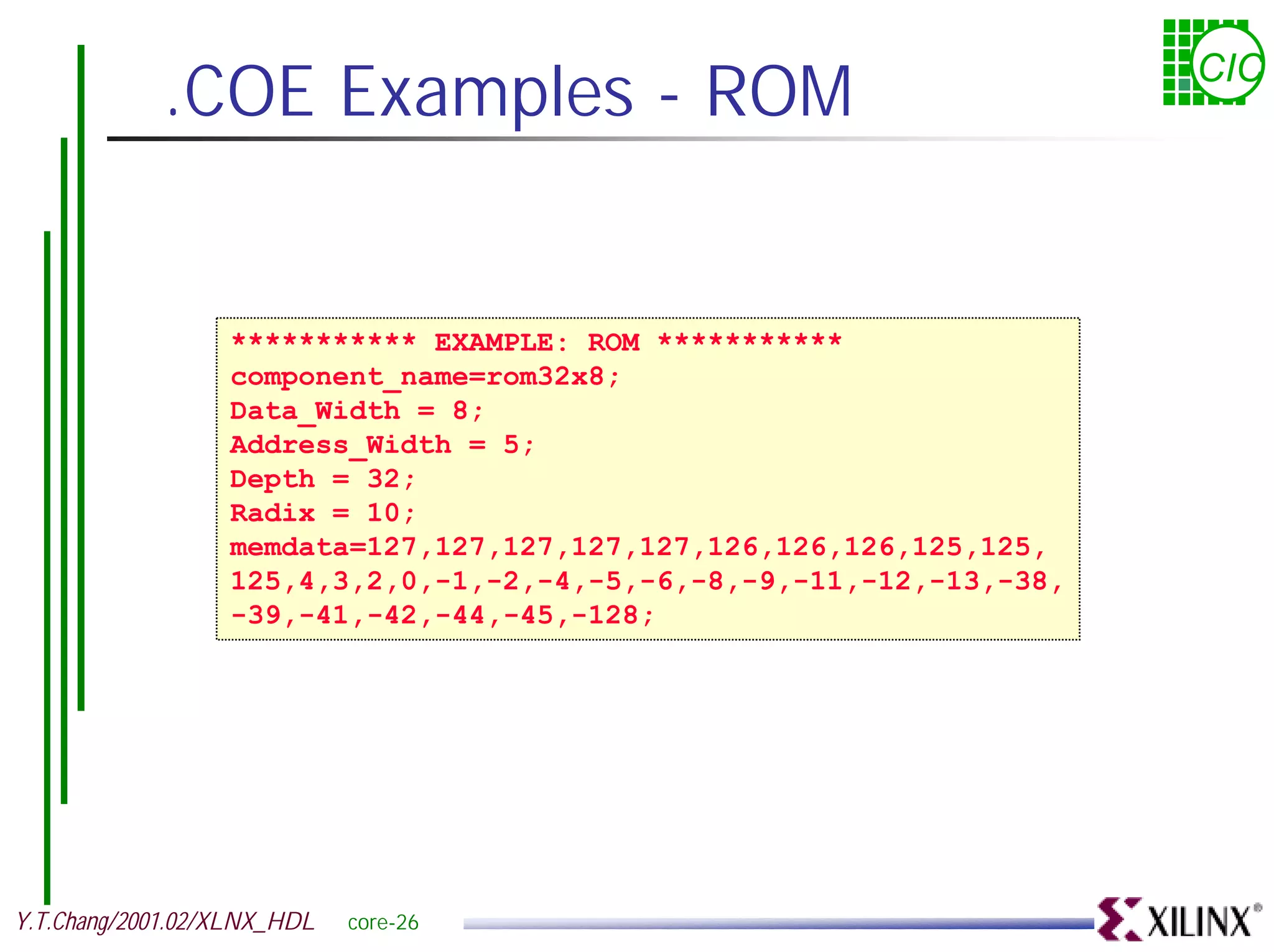 .COE Examples - ROM

CIC

*********** EXAMPLE: ROM ***********
component_name=rom32x8;
Data_Width = 8;
Address_Width = 5;
Depth = 32;
Radix = 10;
memdata=127,127,127,127,127,126,126,126,125,125,
125,4,3,2,0,-1,-2,-4,-5,-6,-8,-9,-11,-12,-13,-38,
-39,-41,-42,-44,-45,-128;

Y.T.Chang/2001.02/XLNX_HDL core-26

XILINX®